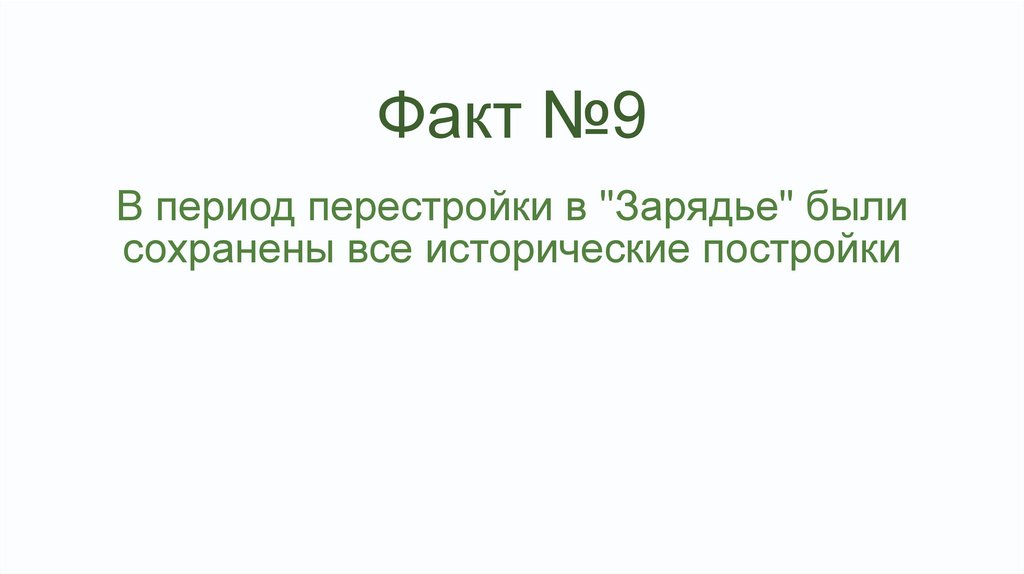 Факт №9

В период перестройки в "Зарядье" были сохранены все исторические постройки